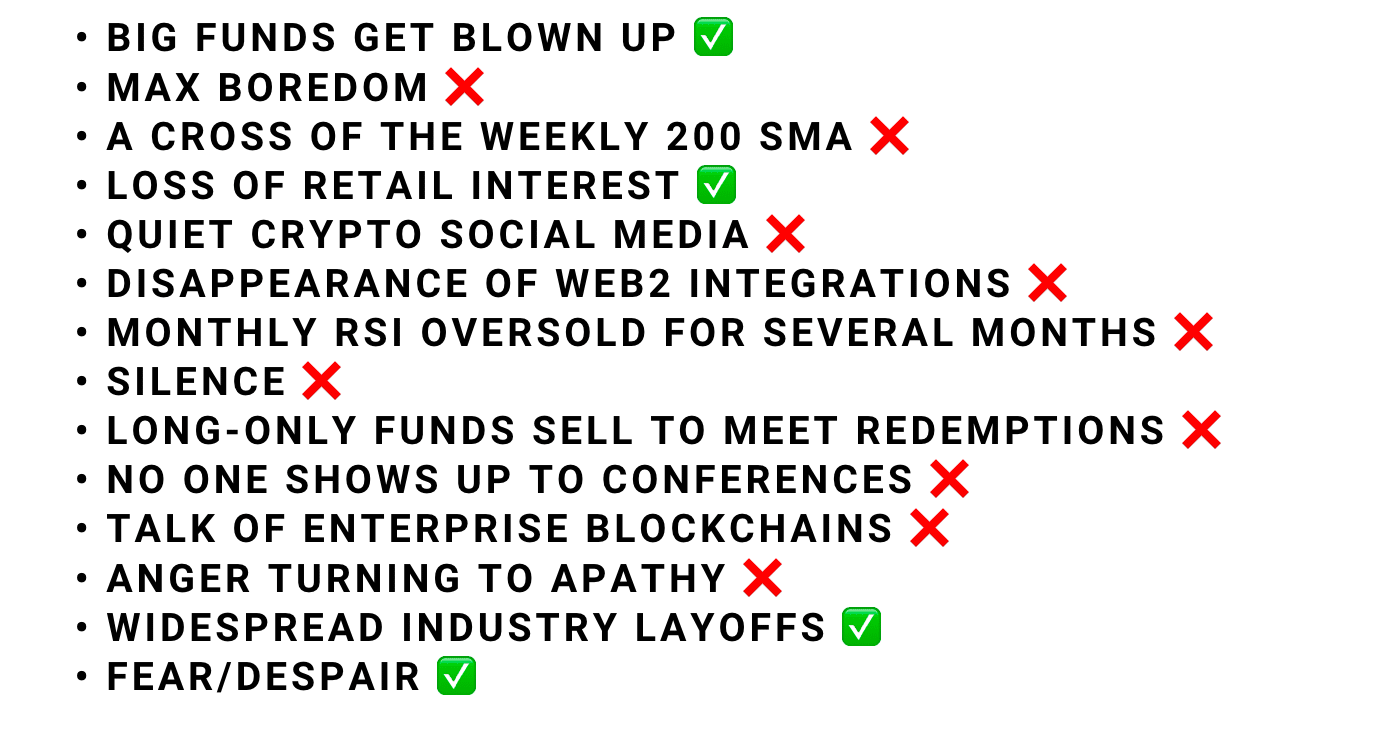 • BIG FUNDS GET BLOWN UP ✅
• MAX BOREDOM ❌
• A CROSS OF THE WEEKLY 200 SMA ❌
• LOSS OF RETAIL INTEREST ✅
• QUIET CRYPTO SOCIAL MEDIA ❌
• DISAPPEARANCE OF WEB2 INTEGRATIONS ❌
• MONTHLY RSI OVERSOLD FOR SEVERAL MONTHS ❌
• SILENCE ❌
• LONG-ONLY FUNDS SELL TO MEET REDEMPTIONS ❌
• NO ONE SHOWS UP TO CONFERENCES ❌
• TALK OF ENTERPRISE BLOCKCHAINS ❌
• ANGER TURNING TO APATHY ❌
• WIDESPREAD INDUSTRY LAYOFFS ✅
• FEAR/DESPAIR ✅